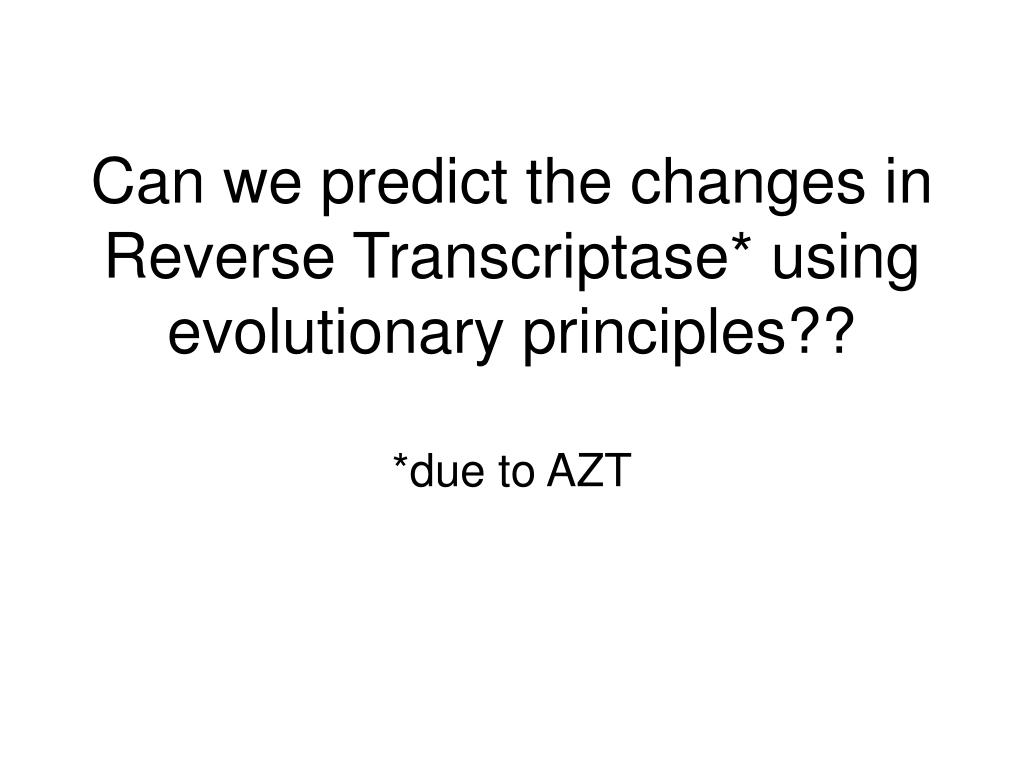 Can we predict the changes in Reverse Transcriptase* using evolutionary principles??

*due to AZT